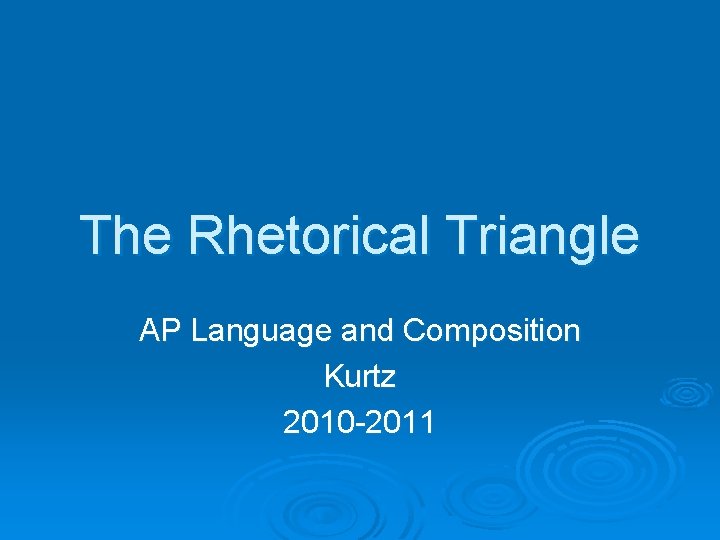 The Rhetorical Triangle

AP Language and Composition
Kurtz
2010-2011